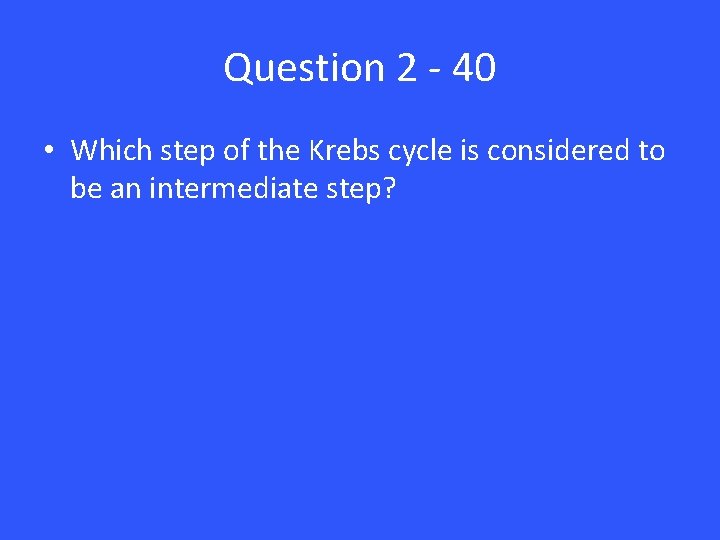 Question 2 - 40

• Which step of the Krebs cycle is considered to be an intermediate step?